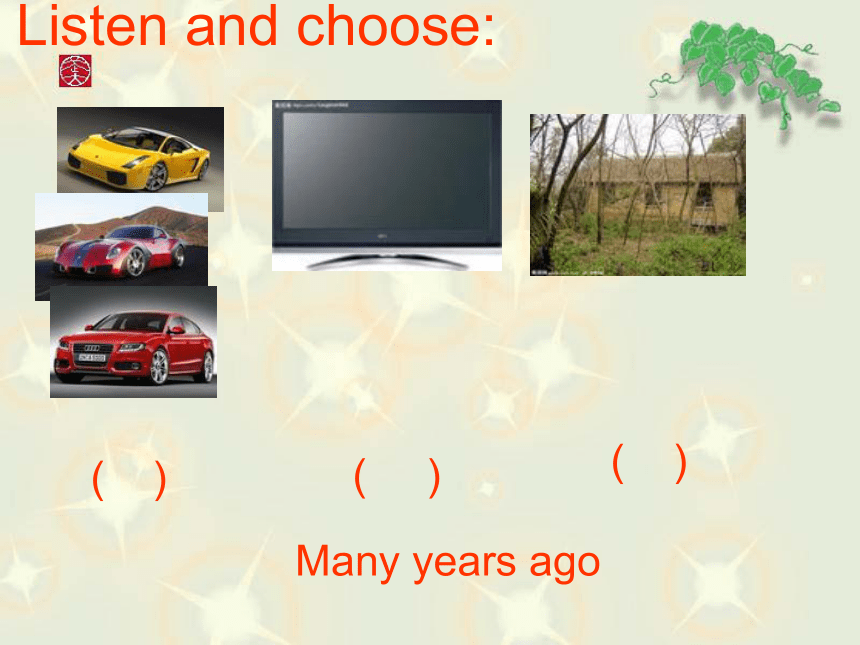 Listen and choose:

(　)　　(　)　　(　)

Many years ago